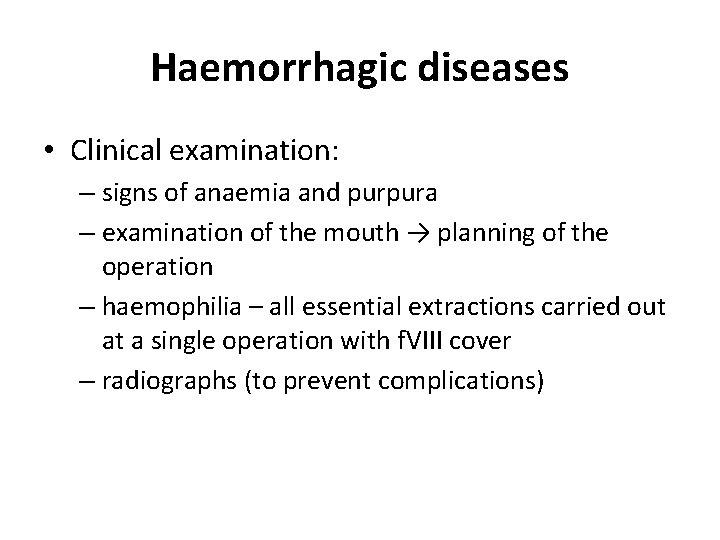 Haemorrhagic diseases

• Clinical examination:
– signs of anaemia and purpura
– examination of the mouth → planning of the operation
– haemophilia – all essential extractions carried out at a single operation with fVIII cover
– radiographs (to prevent complications)